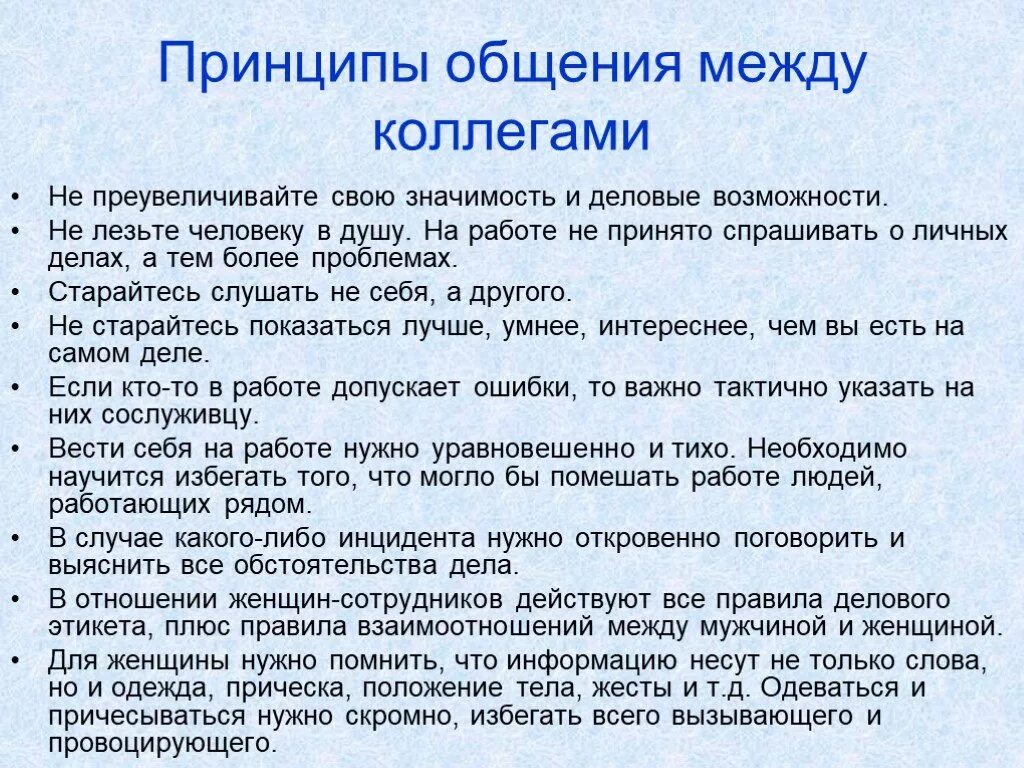 Принципы общения между коллегами

• Не преувеличивайте свою значимость и деловые возможности.
• Не лезьте человеку в душу. На работе не принято спрашивать о личных делах, а тем более проблемах.
• Старайтесь слушать не себя, а другого.
• Не старайтесь показаться лучше, умнее, интереснее, чем вы есть на самом деле.
• Если кто-то в работе допускает ошибки, то важно тактично указать на них сослуживцу.
• Вести себя на работе нужно уравновешенно и тихо. Необходимо научится избегать того, что могло бы помешать работе людей, работающих рядом.
• В случае какого-либо инцидента нужно откровенно поговорить и выяснить все обстоятельства дела.
• В отношении женщин-сотрудников действуют все правила делового этикета, плюс правила взаимоотношений между мужчиной и женщиной.
• Для женщины нужно помнить, что информацию несут не только слова, но и одежда, прическа, положение тела, жесты и т.д. Одеваться и причесываться нужно скромно, избегать всего вызывающего и провоцирующего.